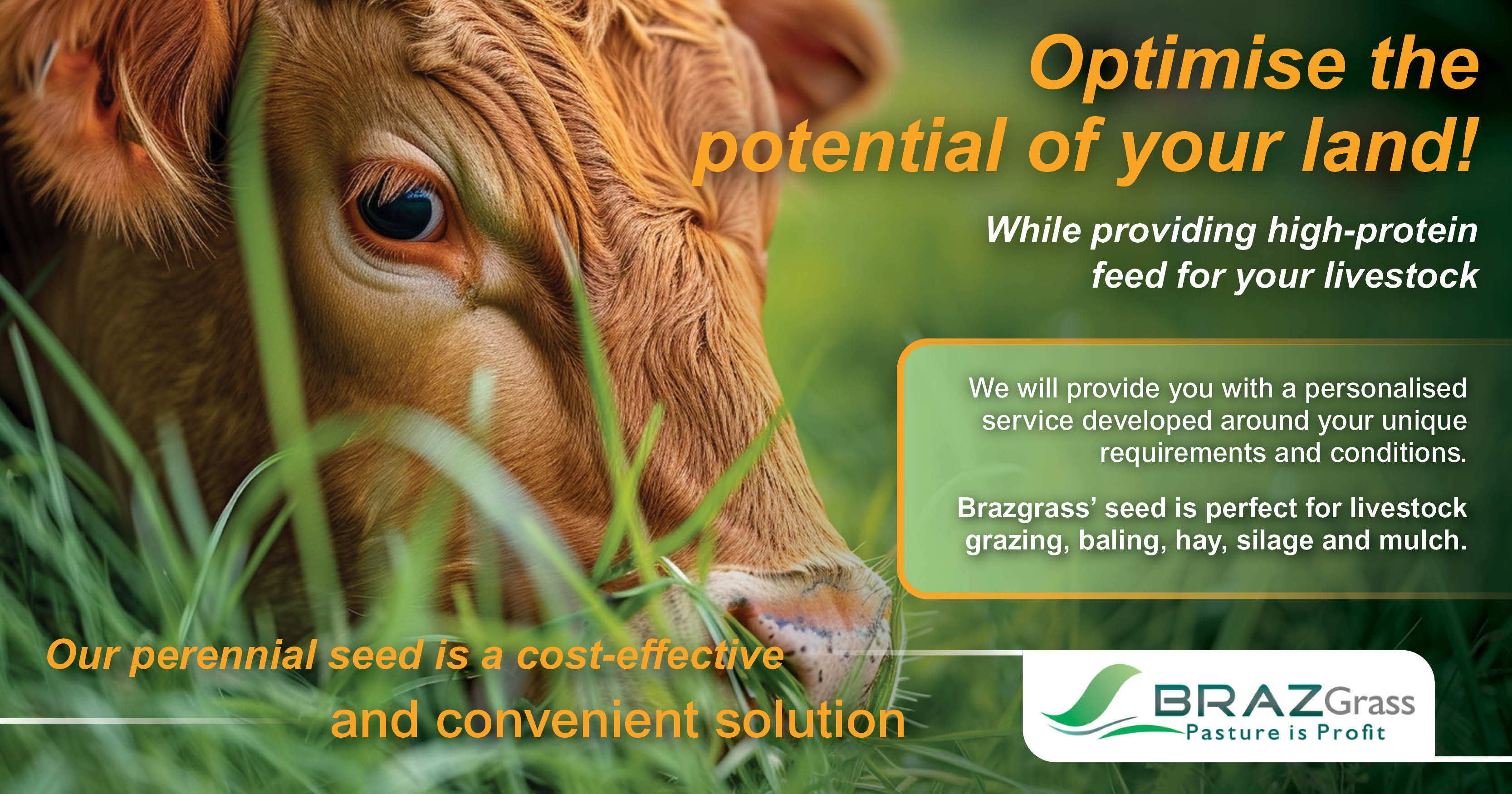 Optimise the potential of your land!

While providing high-protein feed for your livestock

We will provide you with a personalised service developed around your unique requirements and conditions.

Brazgrass' seed is perfect for livestock grazing, baling, hay, silage and mulch.

Our perennial seed is a cost-effective and convenient solution

BRAZGrass
Pasture is Profit